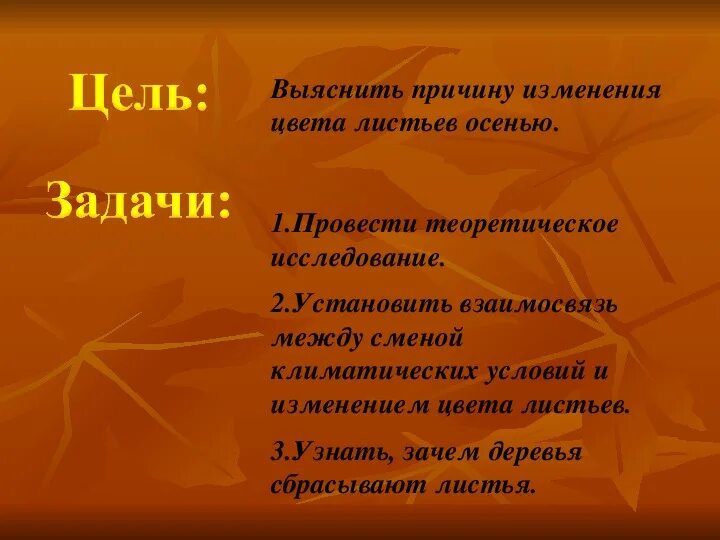 Цель:

Выяснить причину изменения цвета листьев осенью.

Задачи:

1.Провести теоретическое исследование.

2.Установить взаимосвязь между сменой климатических условий и изменением цвета листьев.

3.Узнать, зачем деревья сбрасывают листья.